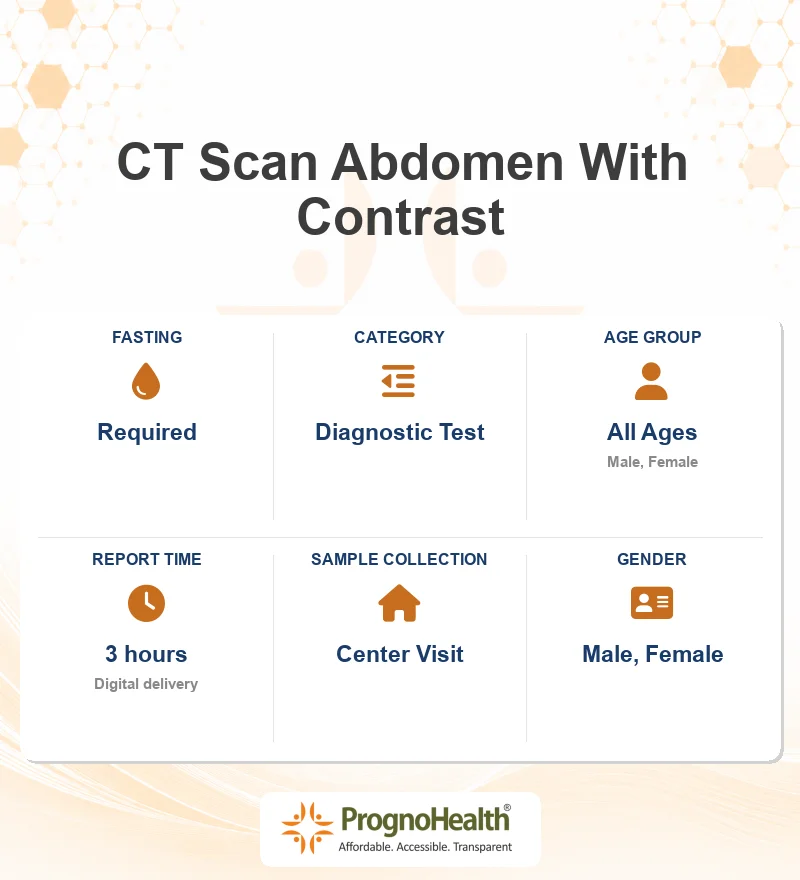 CT Scan Abdomen With Contrast

FASTING
Required

CATEGORY
Diagnostic Test

AGE GROUP
All Ages
Male, Female

REPORT TIME
3 hours
Digital delivery

SAMPLE COLLECTION
Center Visit

GENDER
Male, Female

PrognoHealth®
Affordable. Accessible. Transparent